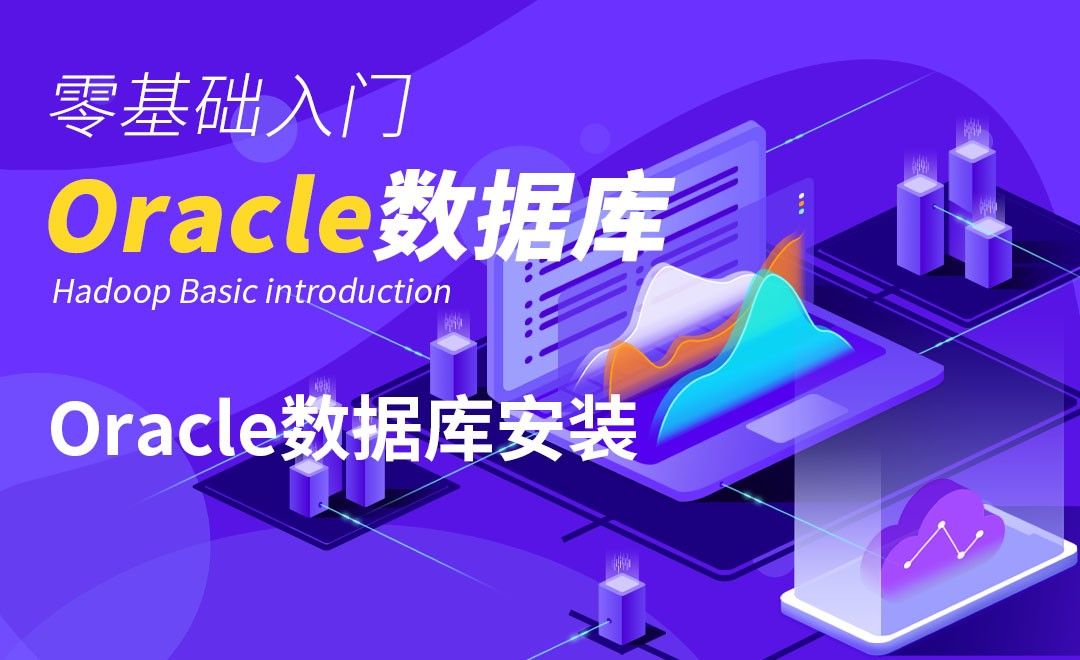 零基础入门

Oracle数据库

Hadoop Basic introduction

Oracle数据库安装